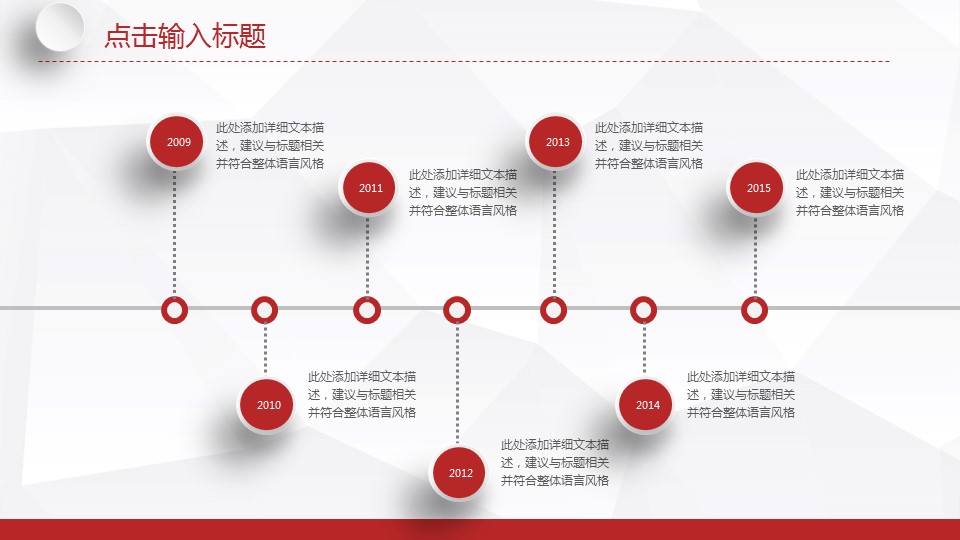 点击输入标题

2009
此处添加详细文本描述，建议与标题相关并符合整体语言风格

2011
此处添加详细文本描述，建议与标题相关并符合整体语言风格

2013
此处添加详细文本描述，建议与标题相关并符合整体语言风格

2015
此处添加详细文本描述，建议与标题相关并符合整体语言风格

2010
此处添加详细文本描述，建议与标题相关并符合整体语言风格

2012
此处添加详细文本描述，建议与标题相关并符合整体语言风格

2014
此处添加详细文本描述，建议与标题相关并符合整体语言风格